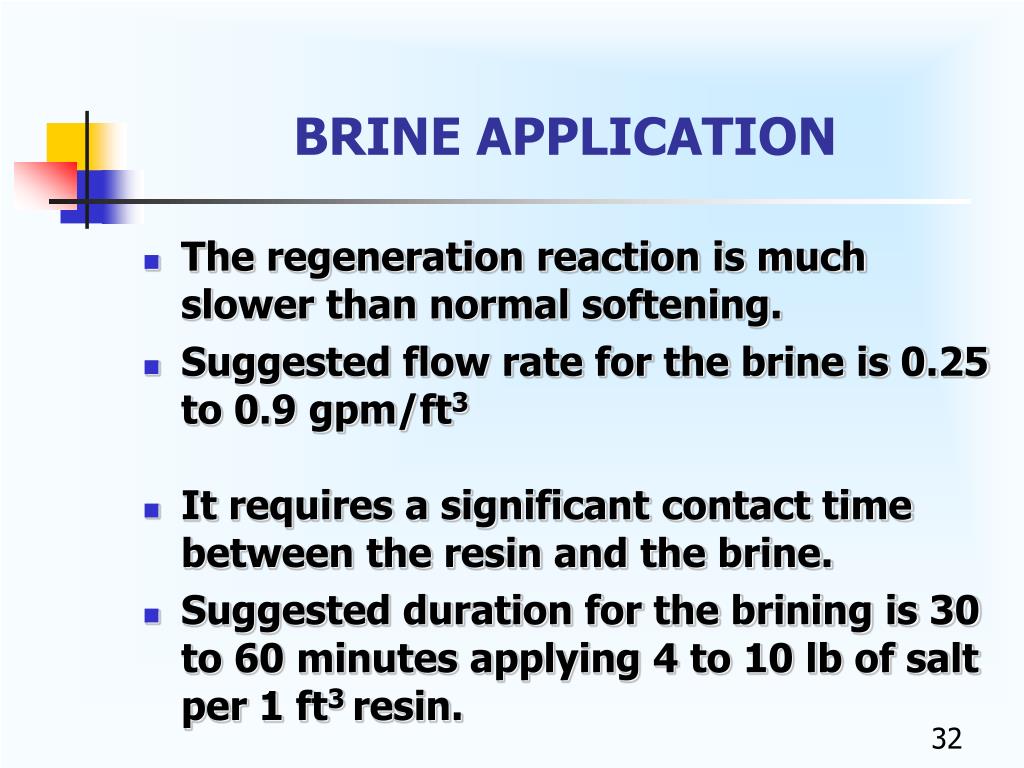 BRINE APPLICATION

- The regeneration reaction is much slower than normal softening.
- Suggested flow rate for the brine is 0.25 to 0.9 gpm/ft$^3$

- It requires a significant contact time between the resin and the brine.
- Suggested duration for the brining is 30 to 60 minutes applying 4 to 10 lb of salt per 1 ft$^3$ resin.

32